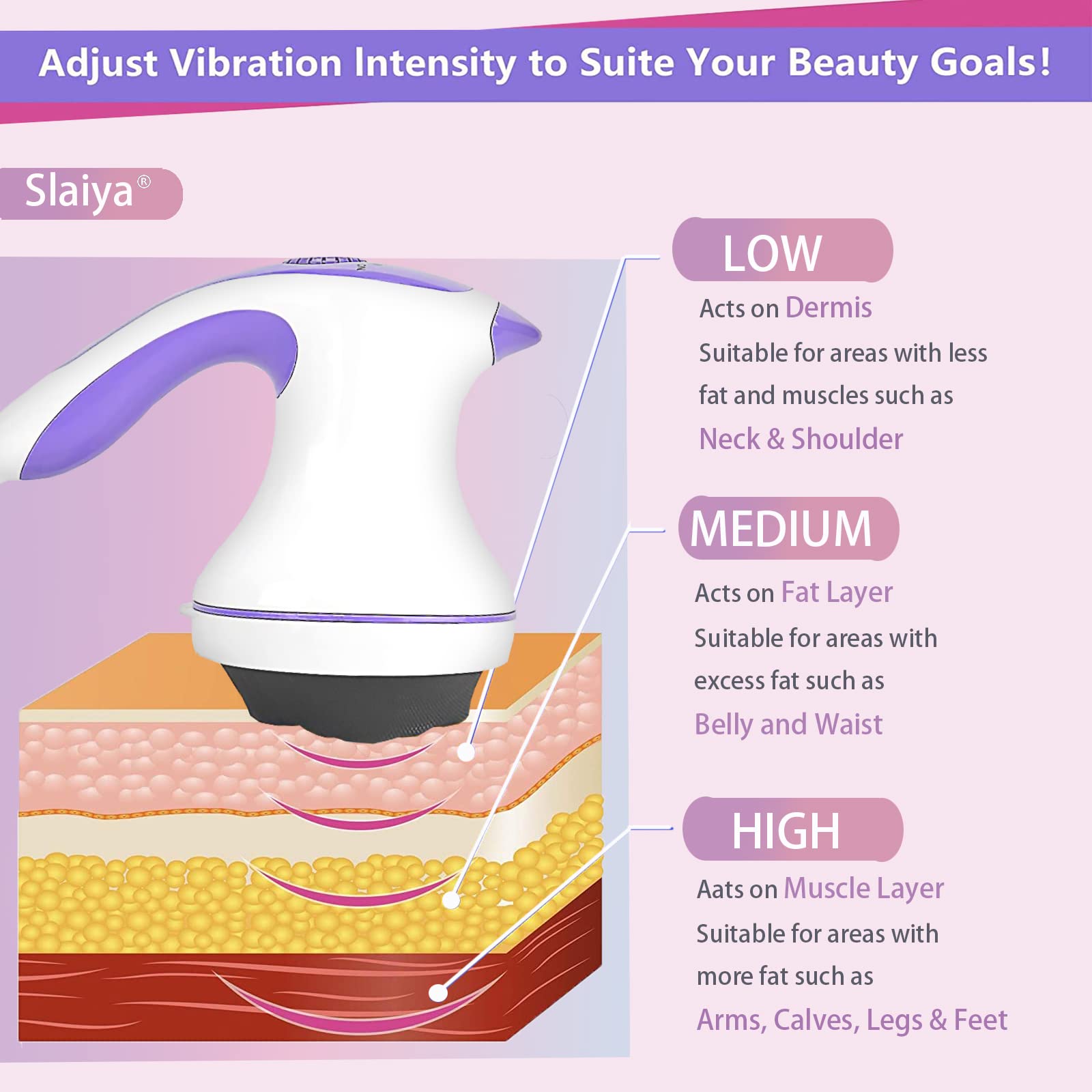 Adjust Vibration Intensity to Suite Your Beauty Goals!

Slaiya®

LOW

Acts on Dermis

Suitable for areas with less fat and muscles such as

Neck & Shoulder

MEDIUM

Acts on Fat Layer

Suitable for areas with excess fat such as

Belly and Waist

HIGH

Aats on Muscle Layer

Suitable for areas with more fat such as

Arms, Calves, Legs & Feet